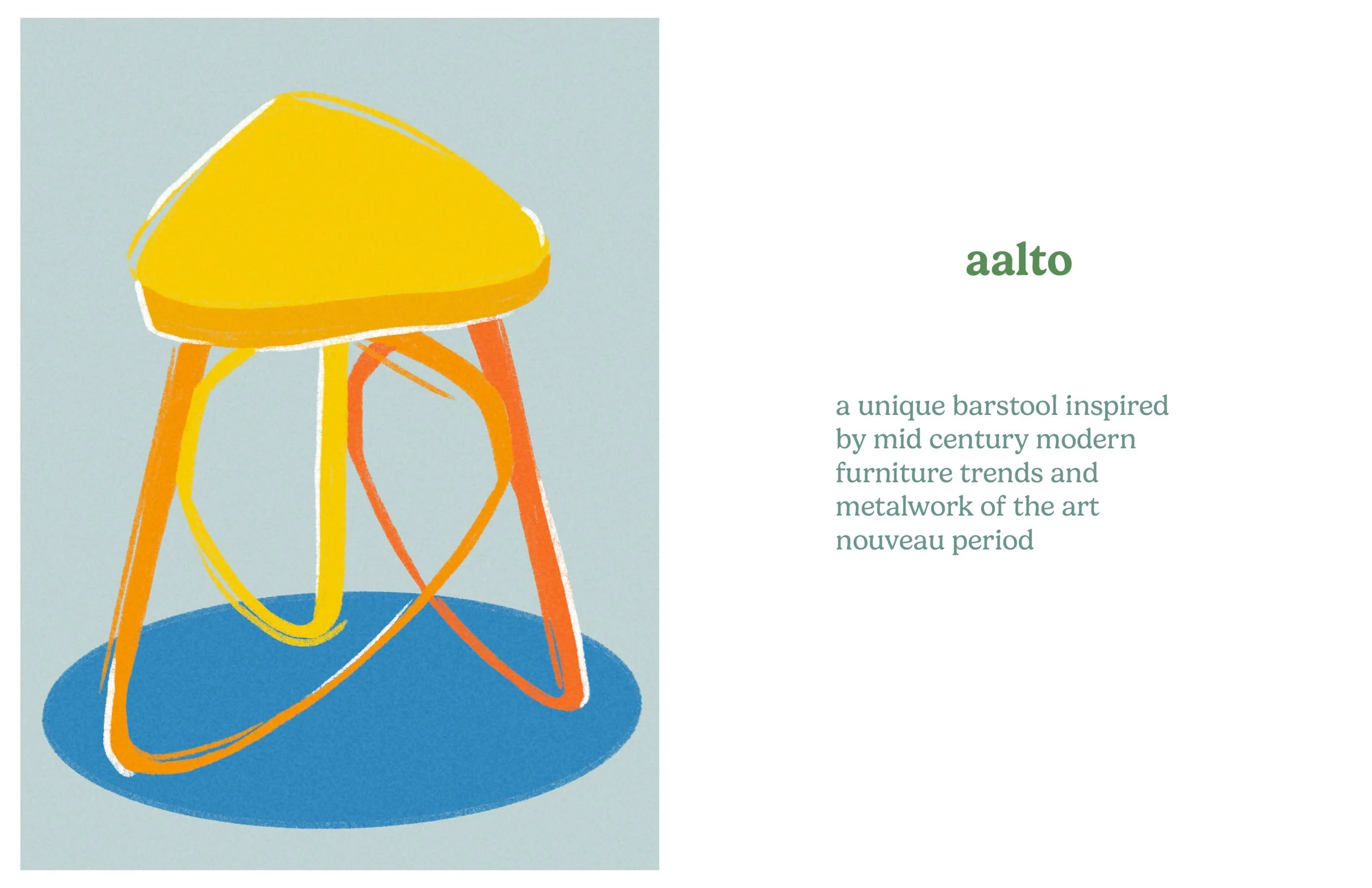 aalto

a unique barstool inspired by mid century modern furniture trends and metalwork of the art nouveau period